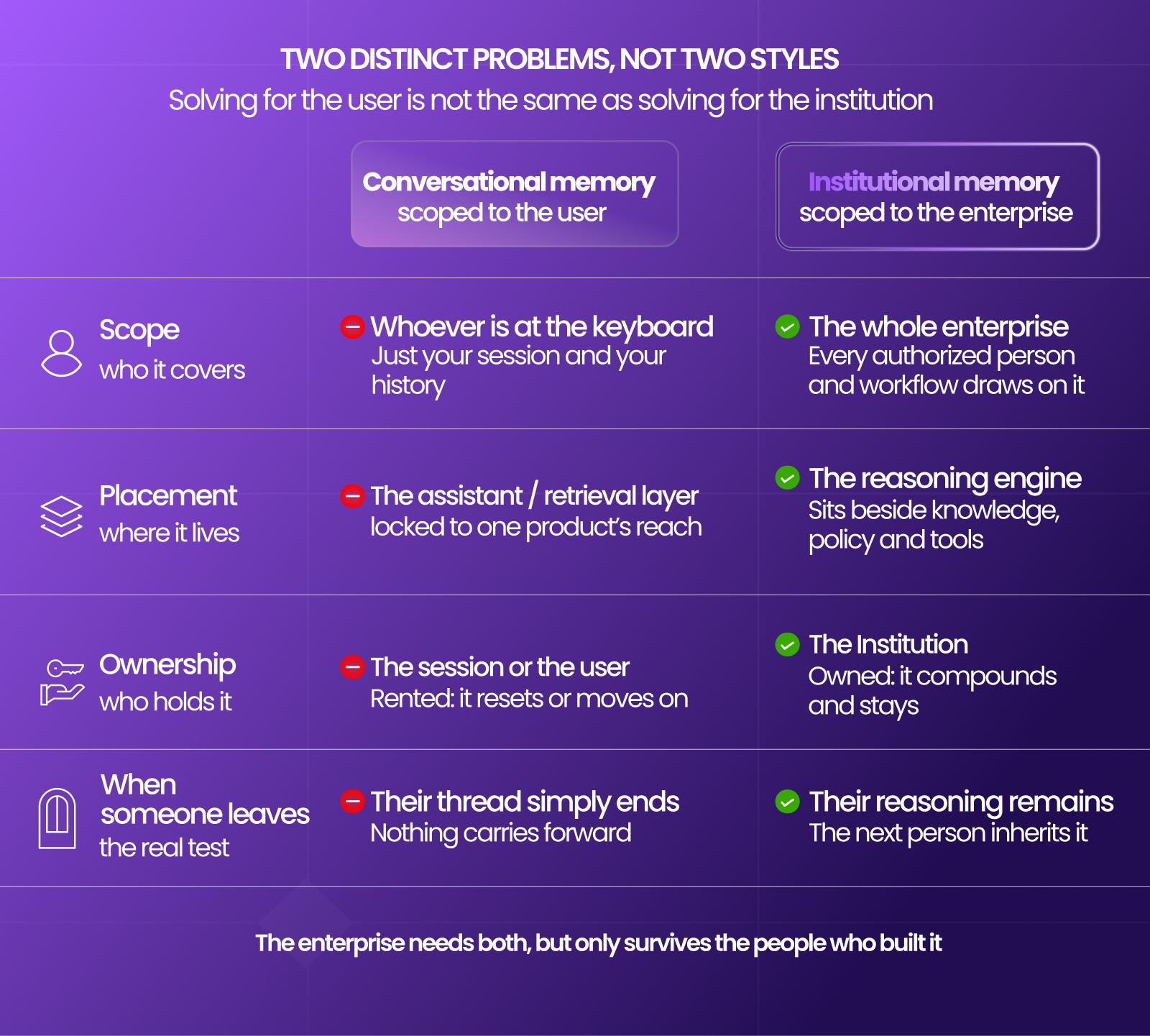 TWO DISTINCT PROBLEMS, NOT TWO STYLES
Solving for the user is not the same as solving for the institution

| | Conversational memory scoped to the user | Institutional memory scoped to the enterprise |
|---|---|---|
| Scope who it covers | Whoever is at the keyboard Just your session and your history | The whole enterprise Every authorized person and workflow draws on it |
| Placement where it lives | The assistant / retrieval layer locked to one product's reach | The reasoning engine Sits beside knowledge, policy and tools |
| Ownership who holds it | The session or the user Rented: it resets or moves on | The Institution Owned: it compounds and stays |
| When someone leaves the real test | Their thread simply ends Nothing carries forward | Their reasoning remains The next person inherits it |

The enterprise needs both, but only survives the people who built it